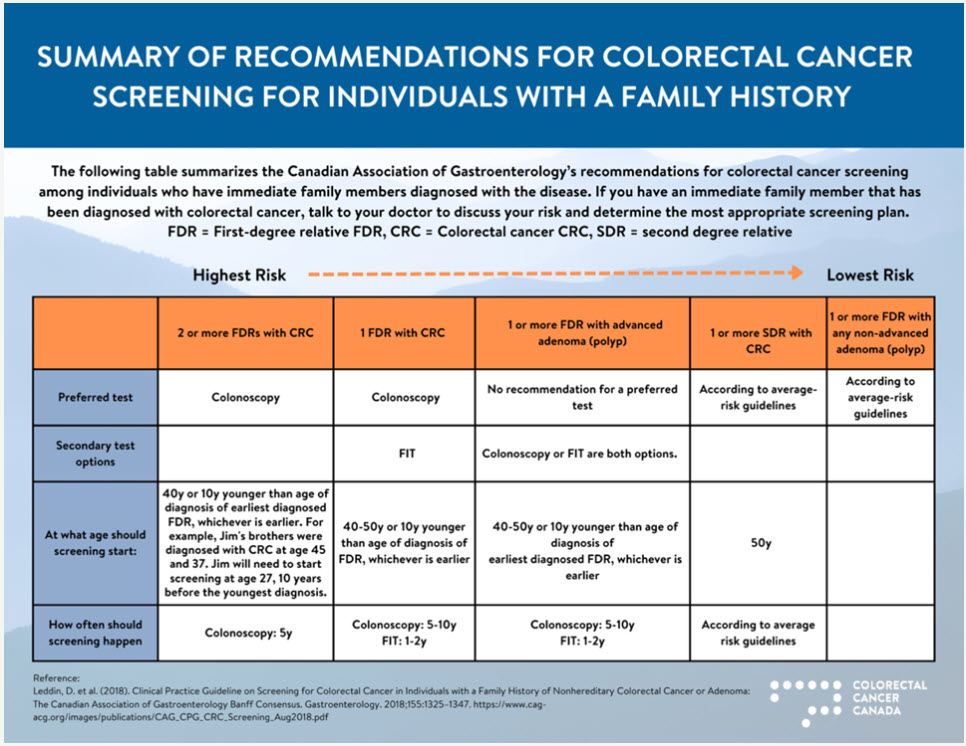 SUMMARY OF RECOMMENDATIONS FOR COLORECTAL CANCER SCREENING FOR INDIVIDUALS WITH A FAMILY HISTORY

The following table summarizes the Canadian Association of Gastroenterology's recommendations for colorectal cancer screening among individuals who have immediate family members diagnosed with the disease. If you have an immediate family member that has been diagnosed with colorectal cancer, talk to your doctor to discuss your risk and determine the most appropriate screening plan. FDR = First-degree relative FDR, CRC = Colorectal cancer CRC, SDR = second degree relative

Highest Risk

Lowest Risk

| | 2 or more FDRs with CRC | 1 FDR with CRC | 1 or more FDR with advanced adenoma (polyp) | 1 or more SDR with CRC | 1 or more FDR with any non-advanced adenoma (polyp) |
|---|---|---|---|---|---|
| Preferred test | Colonoscopy | Colonoscopy | No recommendation for a preferred test | According to average-risk guidelines | According to average-risk guidelines |
| Secondary test options | | FIT | Colonoscopy or FIT are both options. | | |
| At what age should screening start: | 40y or 10y younger than age of diagnosis of earliest diagnosed FDR, whichever is earlier. For example, Jim's brothers were diagnosed with CRC at age 45 and 37. Jim will need to start screening at age 27, 10 years before the youngest diagnosis. | 40-50y or 10y younger than age of diagnosis of FDR, whichever is earlier | 40-50y or 10y younger than age of diagnosis of earliest diagnosed FDR, whichever is earlier | 50y | |
| How often should screening happen | Colonoscopy: 5y | Colonoscopy: 5-10y FIT: 1-2y | Colonoscopy: 5-10y FIT: 1-2y | According to average risk guidelines | |

Reference:
Leddin, D. et al. (2018). Clinical Practice Guideline on Screening for Colorectal Cancer in Individuals with a Family History of Nonhereditary Colorectal Cancer or Adenoma: The Canadian Association of Gastroenterology Banff Consensus. Gastroenterology. 2018;155:1325-1347. https://www.cag-acg.org/images/publications/CAG_CPG_CRC_Screening_Aug2018.pdf

COLORECTAL CANCER CANADA